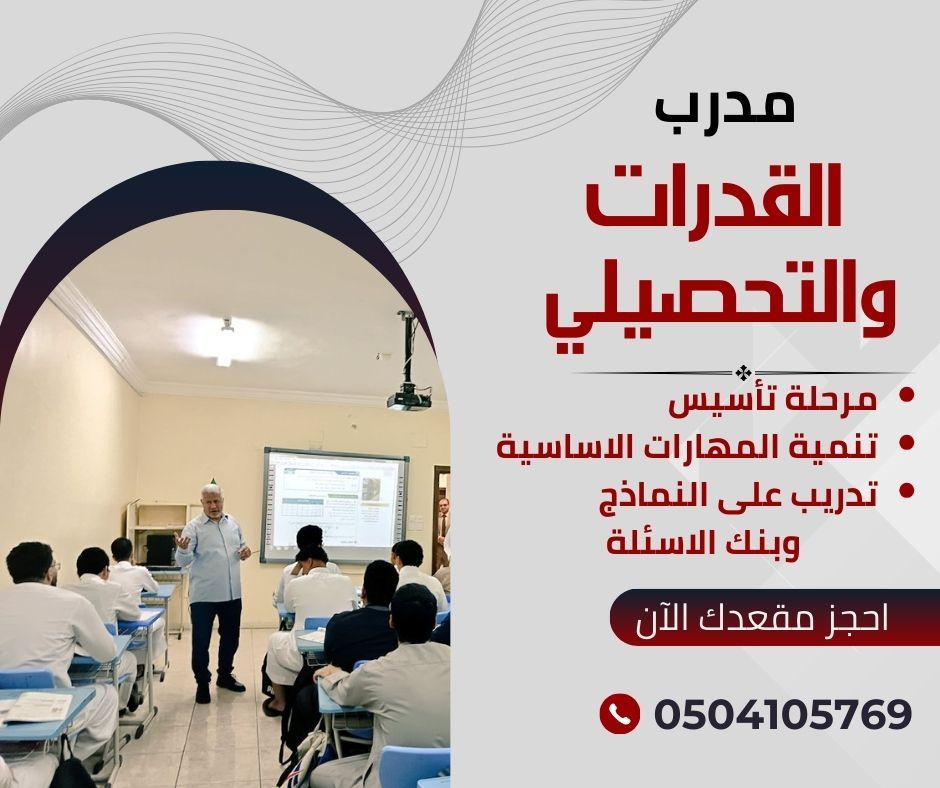 مدرب
القدرات والتحصيلي

• مرحلة تأسيس
• تنمية المهارات الاساسية
• تدريب على النماذج وبنك الاسئلة

احجز مقعدك الآن

0504105769